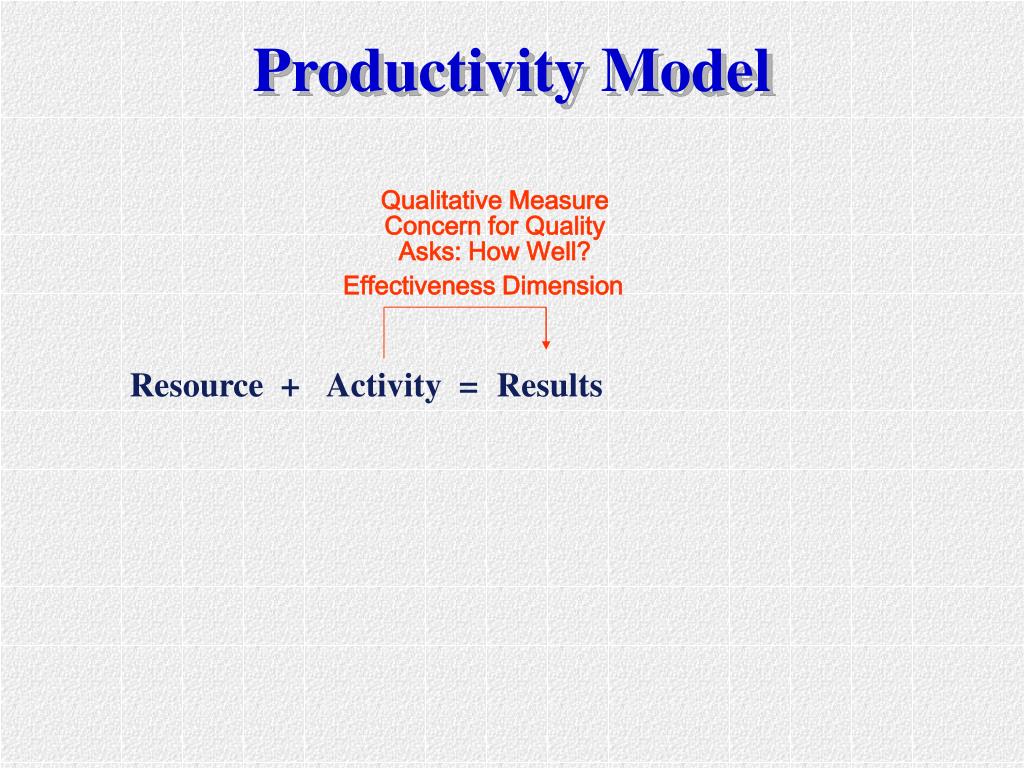 Productivity Model

Qualitative Measure
Concern for Quality
Asks: How Well?

Effectiveness Dimension

Resource + Activity = Results